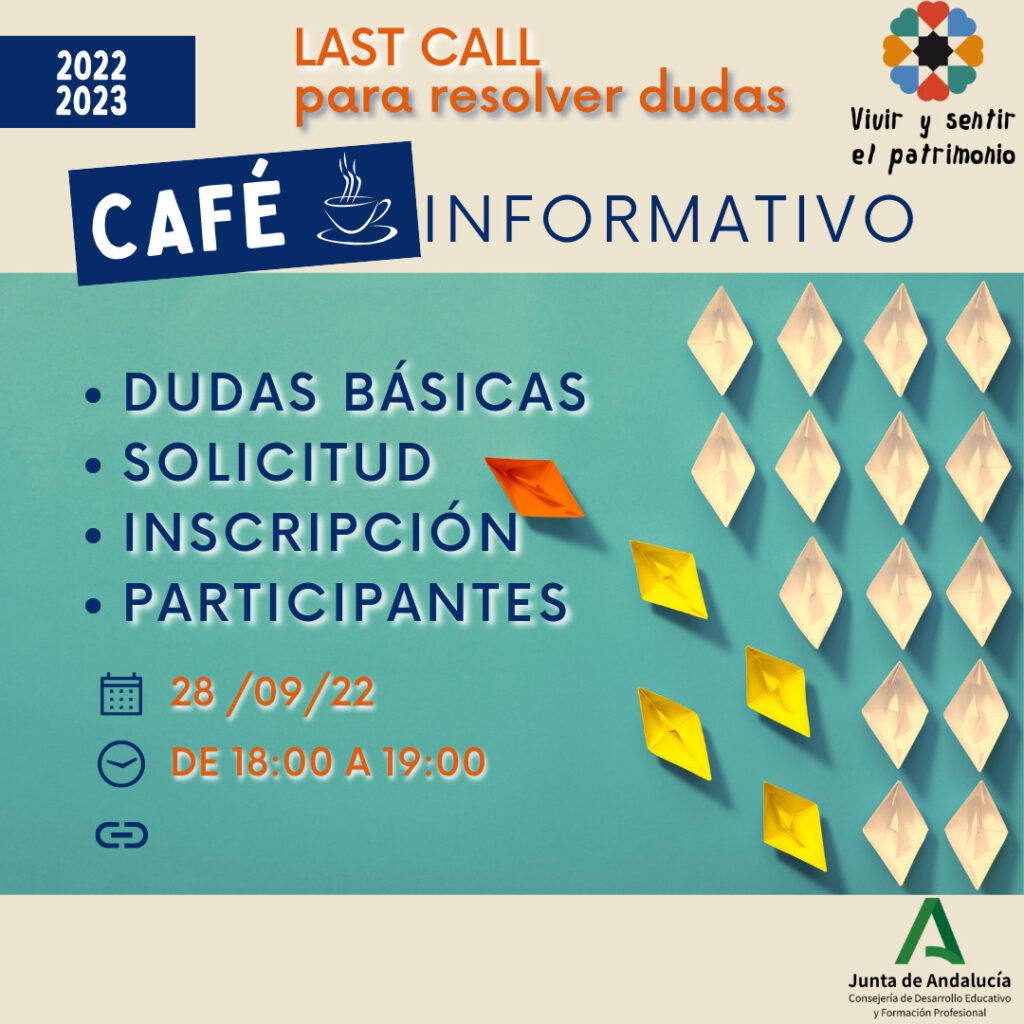 2022
2023

LAST CALL
para resolver dudas

Vivir y sentir el patrimonio

CAFÉ INFORMATIVO

• DUDAS BÁSICAS
• SOLICITUD
• INSCRIPCIÓN
• PARTICIPANTES

28 /09/22

DE 18:00 A 19:00

Junta de Andalucía
Consejería de Desarrollo Educativo y Formación Profesional